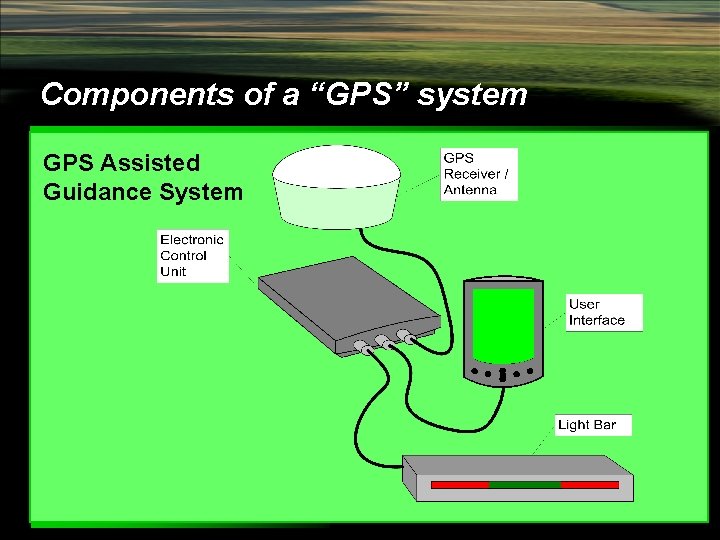 Components of a “GPS” system

GPS Assisted Guidance System

GPS Receiver / Antenna

Electronic Control Unit

User Interface

Light Bar